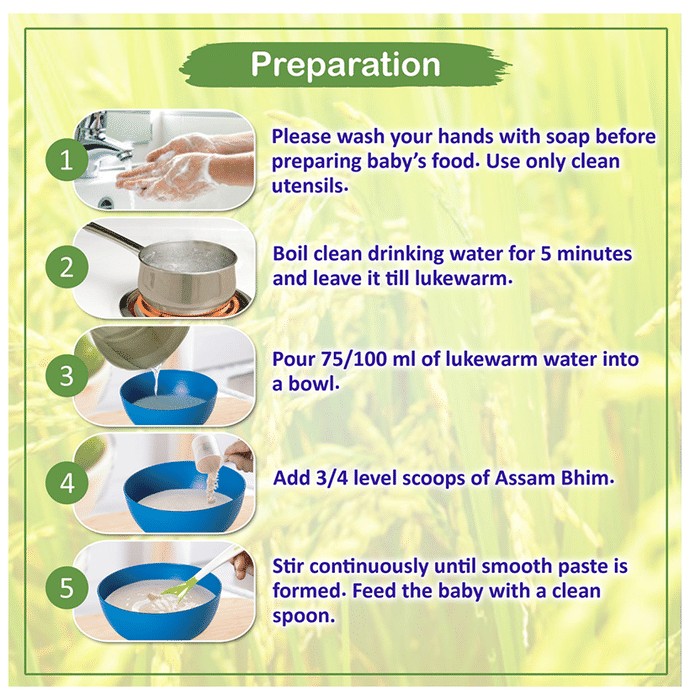 Preparation

1

Please wash your hands with soap before preparing baby's food. Use only clean utensils.

2

Boil clean drinking water for 5 minutes and leave it till lukewarm.

3

Pour 75/100 ml of lukewarm water into a bowl.

4

Add 3/4 level scoops of Assam Bhim.

5

Stir continuously until smooth paste is formed. Feed the baby with a clean spoon.